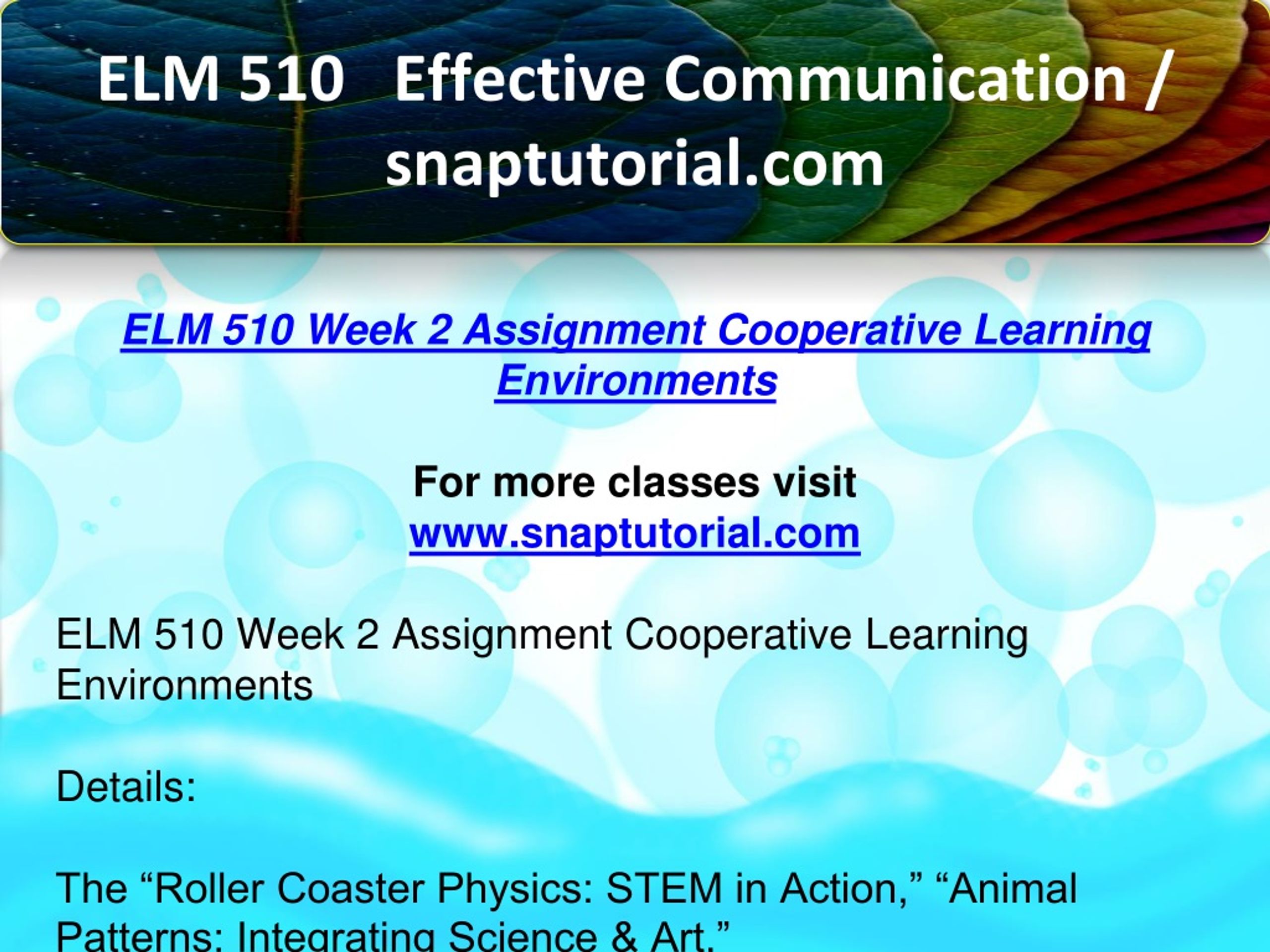 ELM 510 Effective Communication / snaptutorial.com

ELM 510 Week 2 Assignment Cooperative Learning Environments

For more classes visit
www.snaptutorial.com

ELM 510 Week 2 Assignment Cooperative Learning Environments

Details:

The “Roller Coaster Physics: STEM in Action,” “Animal Patterns: Integrating Science & Art.”